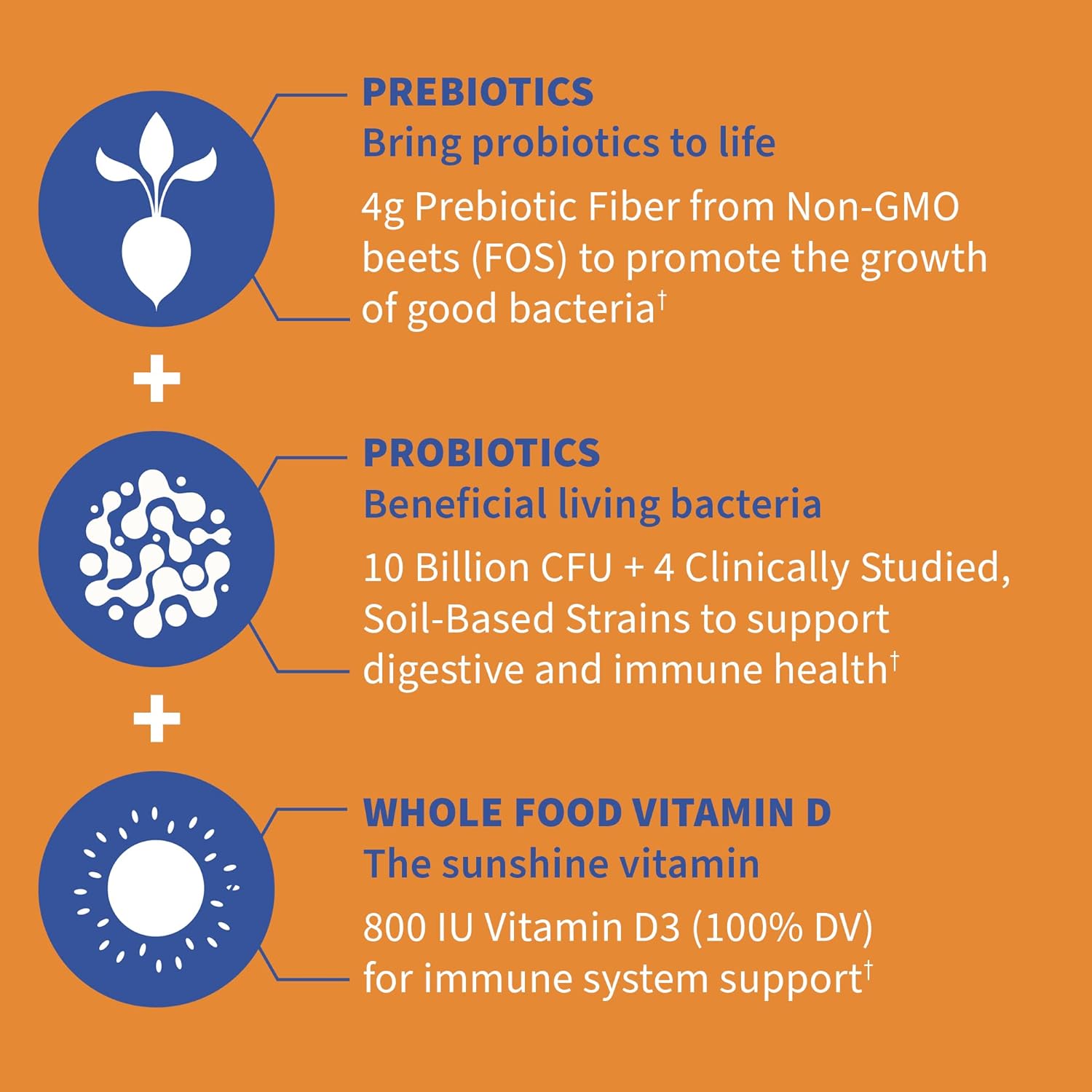 PREBIOTICS
Bring probiotics to life

4g Prebiotic Fiber from Non-GMO beets (FOS) to promote the growth of good bacteria†

+

PROBIOTICS
Beneficial living bacteria

10 Billion CFU + 4 Clinically Studied, Soil-Based Strains to support digestive and immune health†

+

WHOLE FOOD VITAMIN D
The sunshine vitamin

800 IU Vitamin D3 (100% DV) for immune system support†